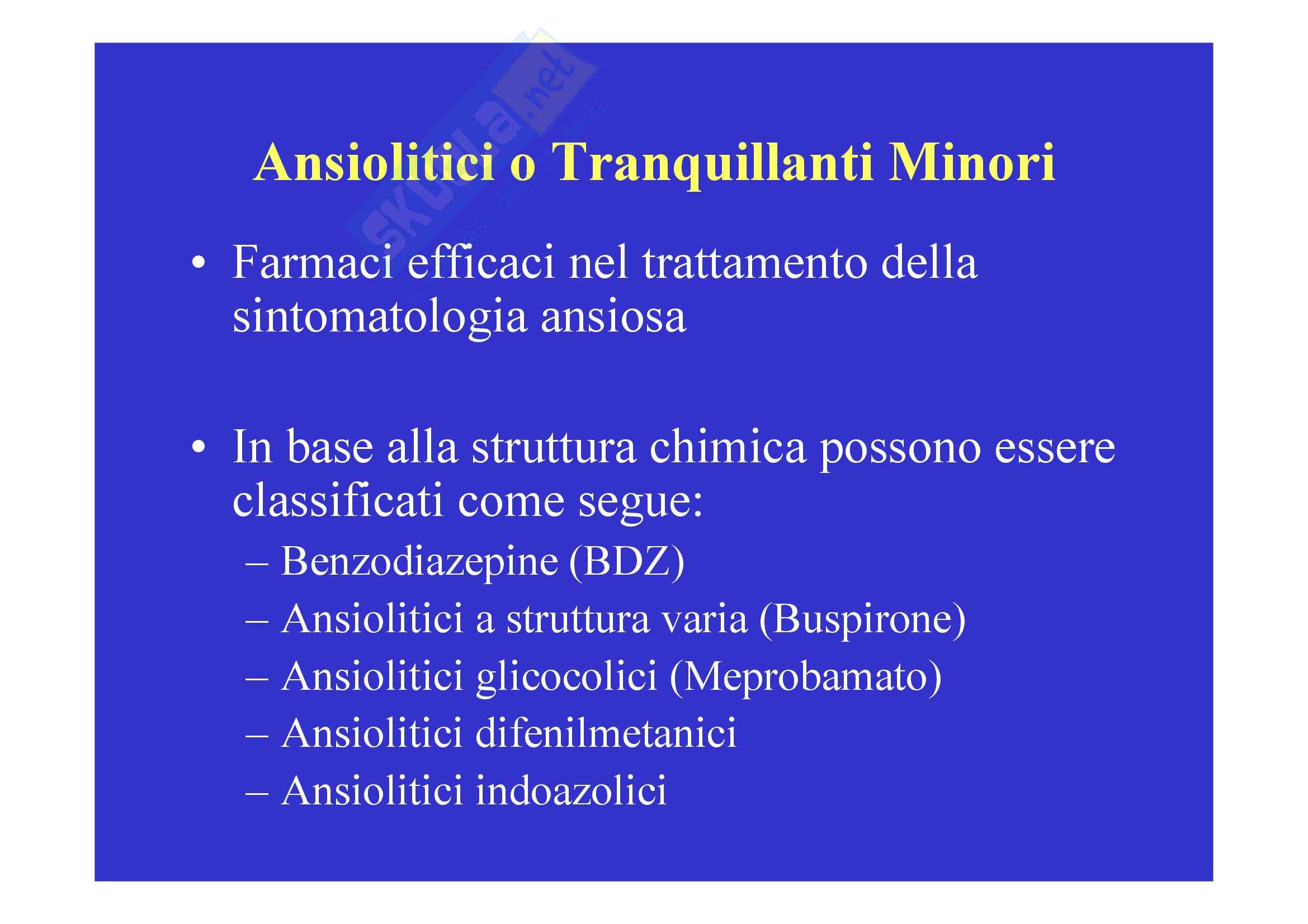 skuola.net

Ansiolitici o Tranquillanti Minori

• Farmaci efficaci nel trattamento della sintomatologia ansiosa

• In base alla struttura chimica possono essere classificati come segue:
– Benzodiazepine (BDZ)
– Ansiolitici a struttura varia (Buspirone)
– Ansiolitici glicocolici (Meprobamato)
– Ansiolitici difenilmetanici
– Ansiolitici indoazolici